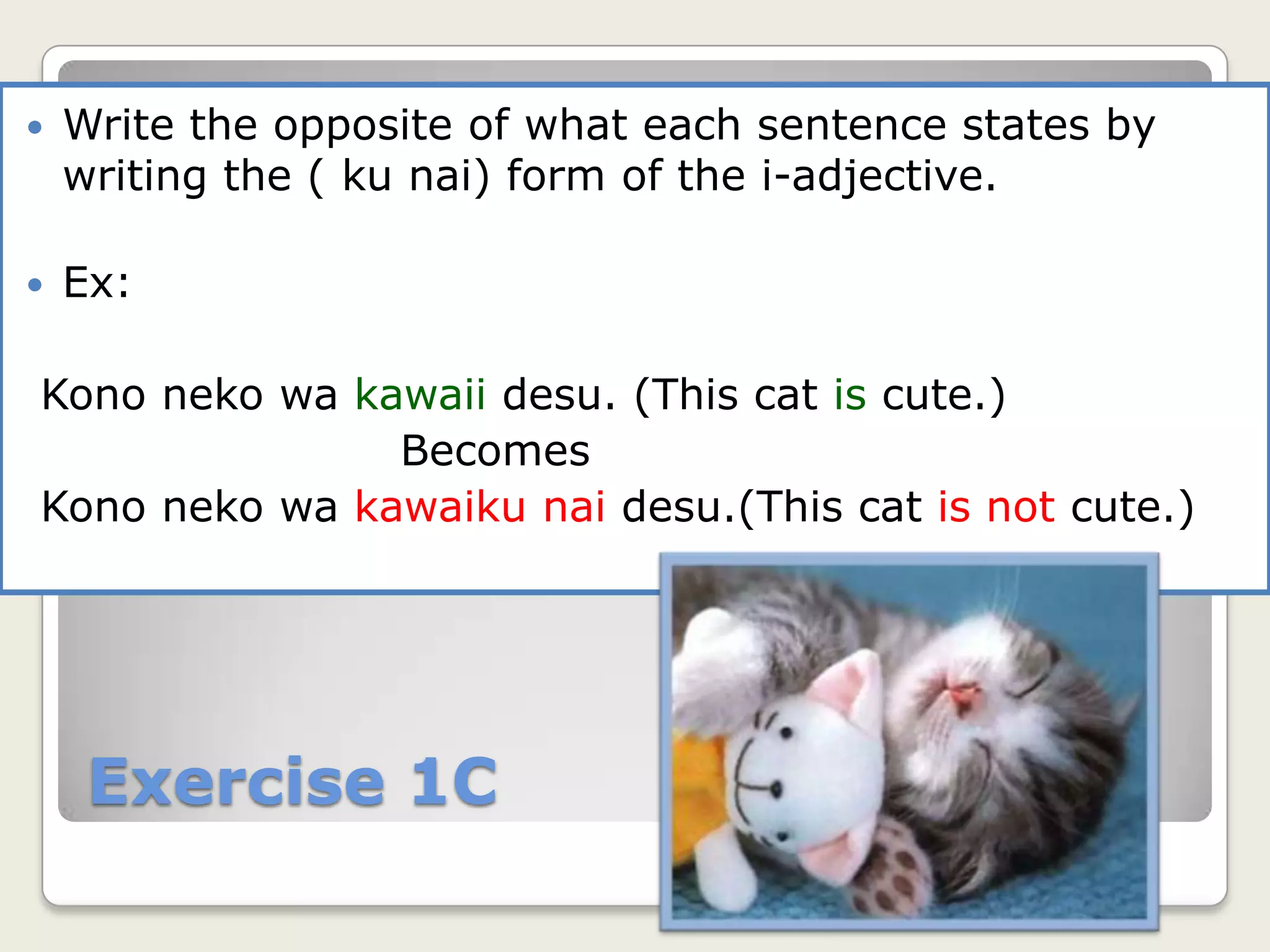 • Write the opposite of what each sentence states by writing the ( ku nai) form of the i-adjective.

• Ex:

Kono neko wa kawaii desu. (This cat is cute.)
Becomes
Kono neko wa kawaiku nai desu.(This cat is not cute.)

Exercise 1C